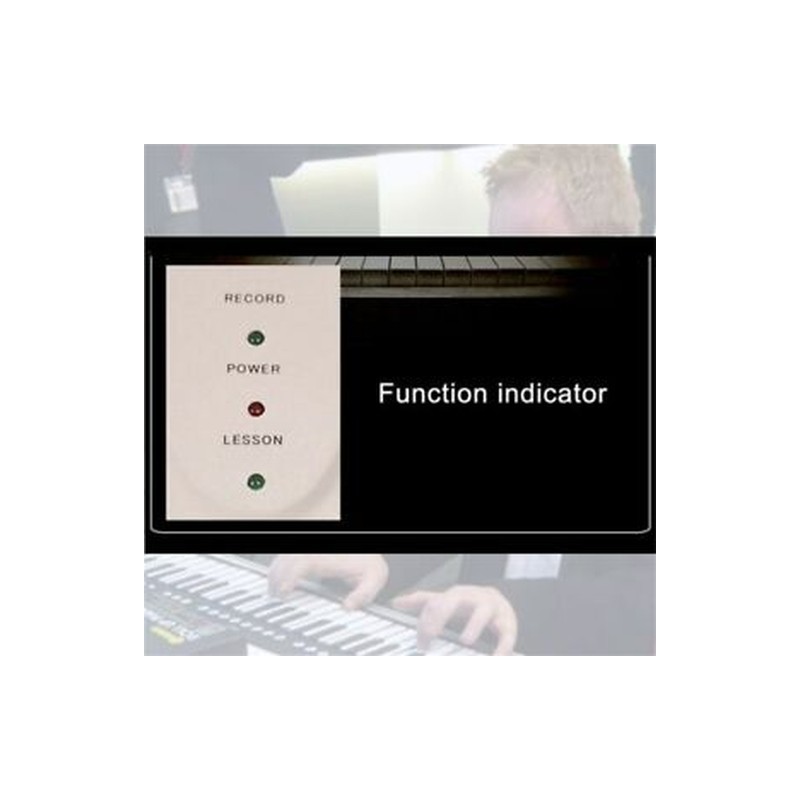 RECORD

POWER

LESSON

Function indicator